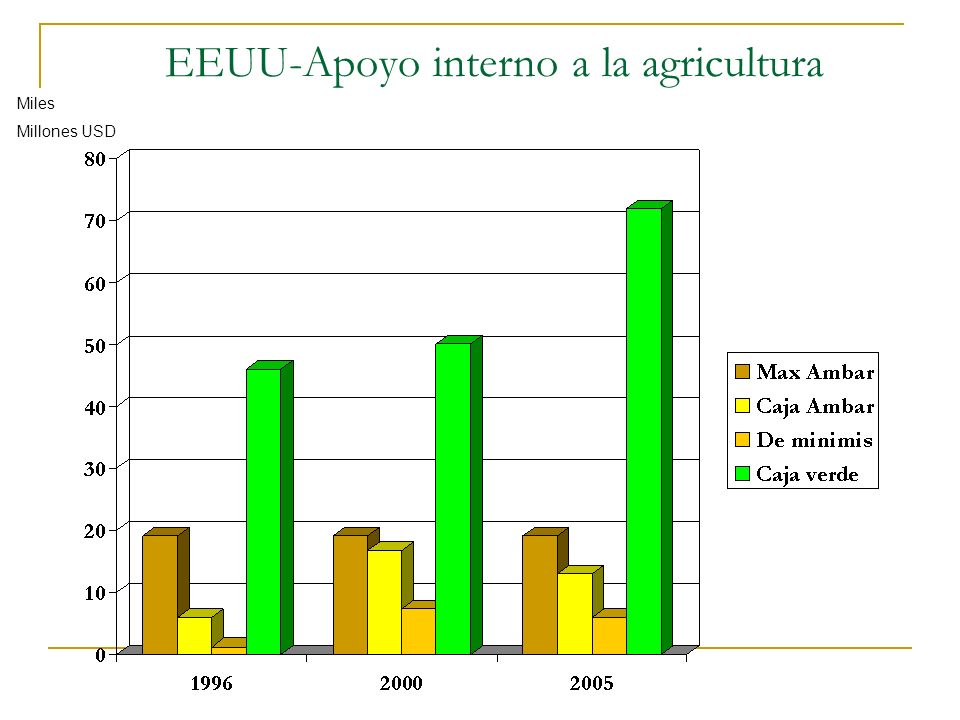 EEUU-Apoyo interno a la agricultura

Miles
Millones USD

80
70
60
50
40
30
20
10
0

1996
2000
2005

Max Ambar
Caja Ambar
De minimis
Caja verde